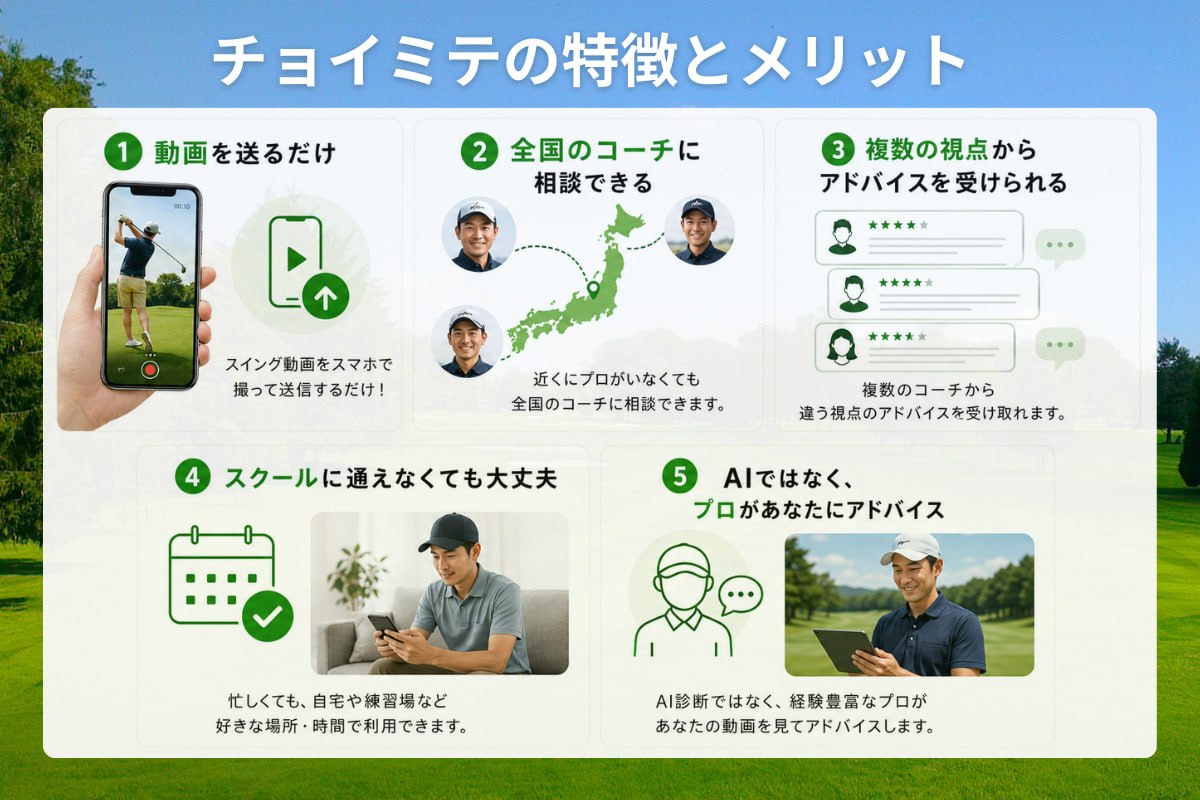 チョイミテの特徴とメリット

1 動画を送るだけ

00:10

スイング動画をスマホで撮って送信するだけ！

2 全国のコーチに相談できる

近くにプロがいなくても全国のコーチに相談できます。

3 複数の視点からアドバイスを受けられる

複数のコーチから違う視点のアドバイスを受け取れます。

4 スクールに通えなくても大丈夫

忙しくても、自宅や練習場など好きな場所・時間で利用できます。

5 AIではなく、プロがあなたにアドバイス

AI診断ではなく、経験豊富なプロがあなたの動画を見てアドバイスします。